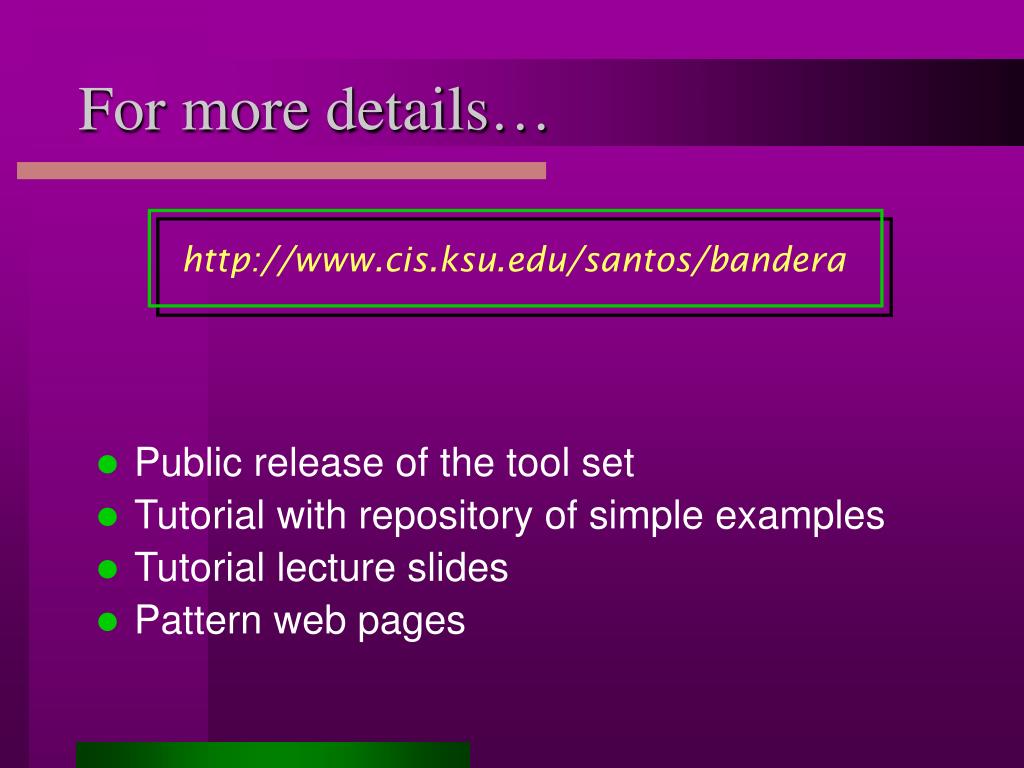 For more details…

http://www.cis.ksu.edu/santos/bandera

- Public release of the tool set
- Tutorial with repository of simple examples
- Tutorial lecture slides
- Pattern web pages